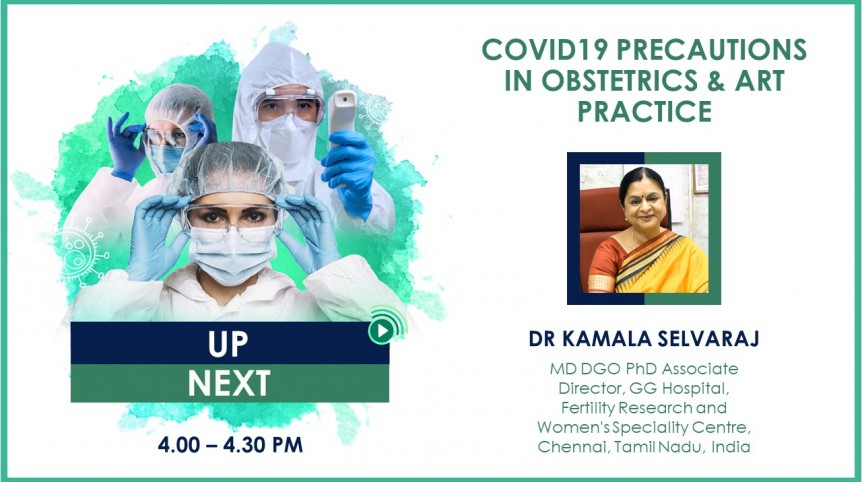 UP
NEXT

4.00 – 4.30 PM

COVID19 PRECAUTIONS IN OBSTETRICS & ART PRACTICE

DR KAMALA SELVARAJ

MD DGO PhD Associate Director, GG Hospital, Fertility Research and Women's Speciality Centre, Chennai, Tamil Nadu, India